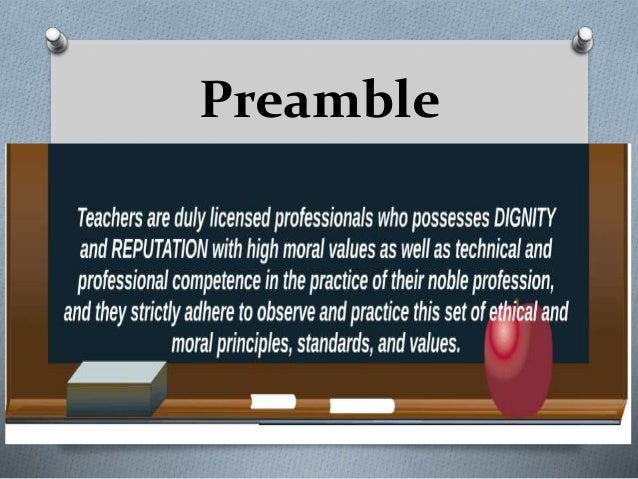 Preamble

Teachers are duly licensed professionals who possesses DIGNITY and REPUTATION with high moral values as well as technical and professional competence in the practice of their noble profession, and they strictly adhere to observe and practice this set of ethical and moral principles, standards, and values.